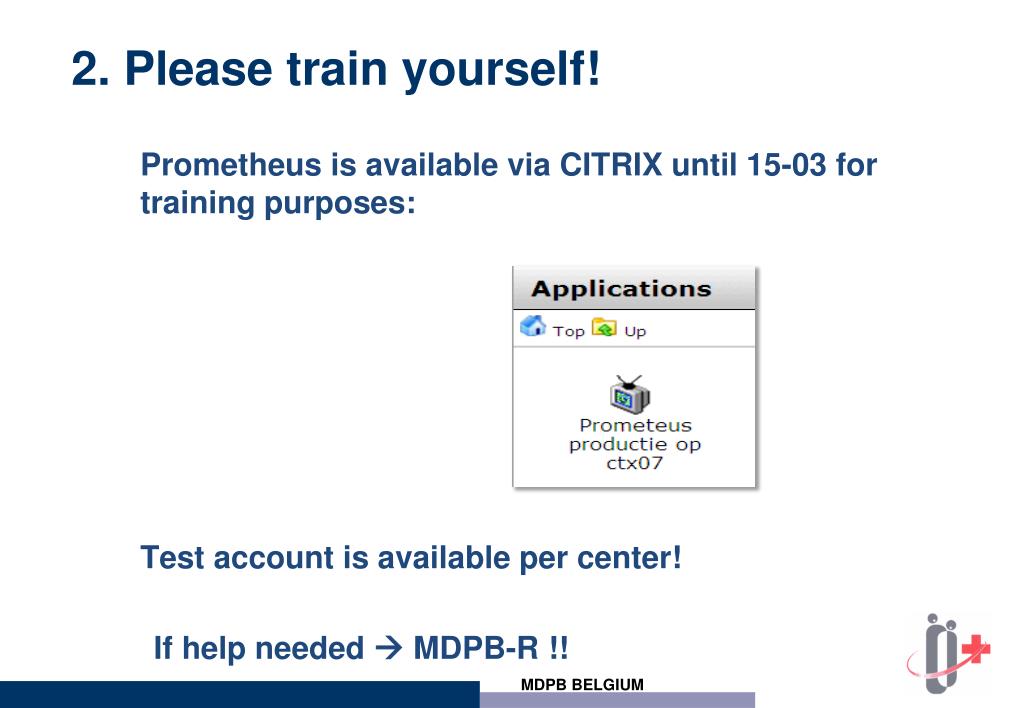 2. Please train yourself!

Prometheus is available via CITRIX until 15-03 for training purposes:

Applications

Top Up

Prometeus productie op ctx07

Test account is available per center!

If help needed → MDPB-R !!

MDPB BELGIUM